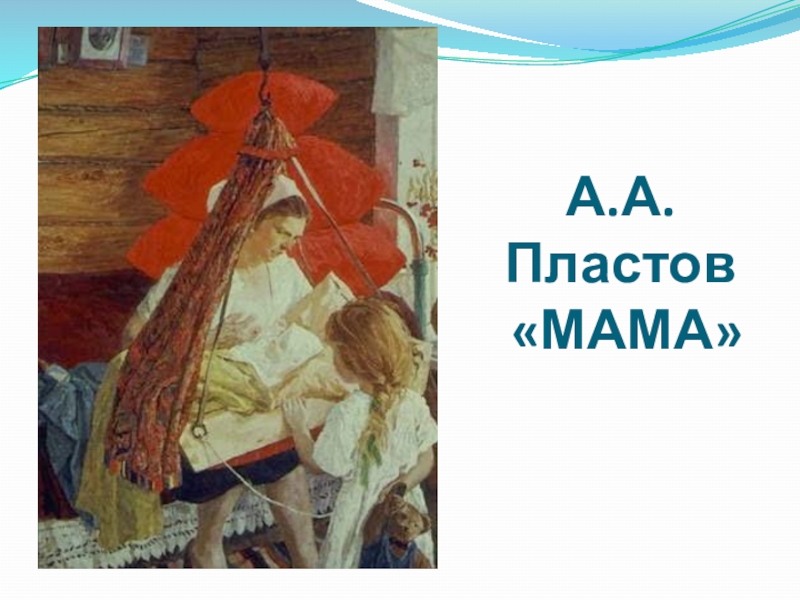 А.А.
Пластов
«МАМА»